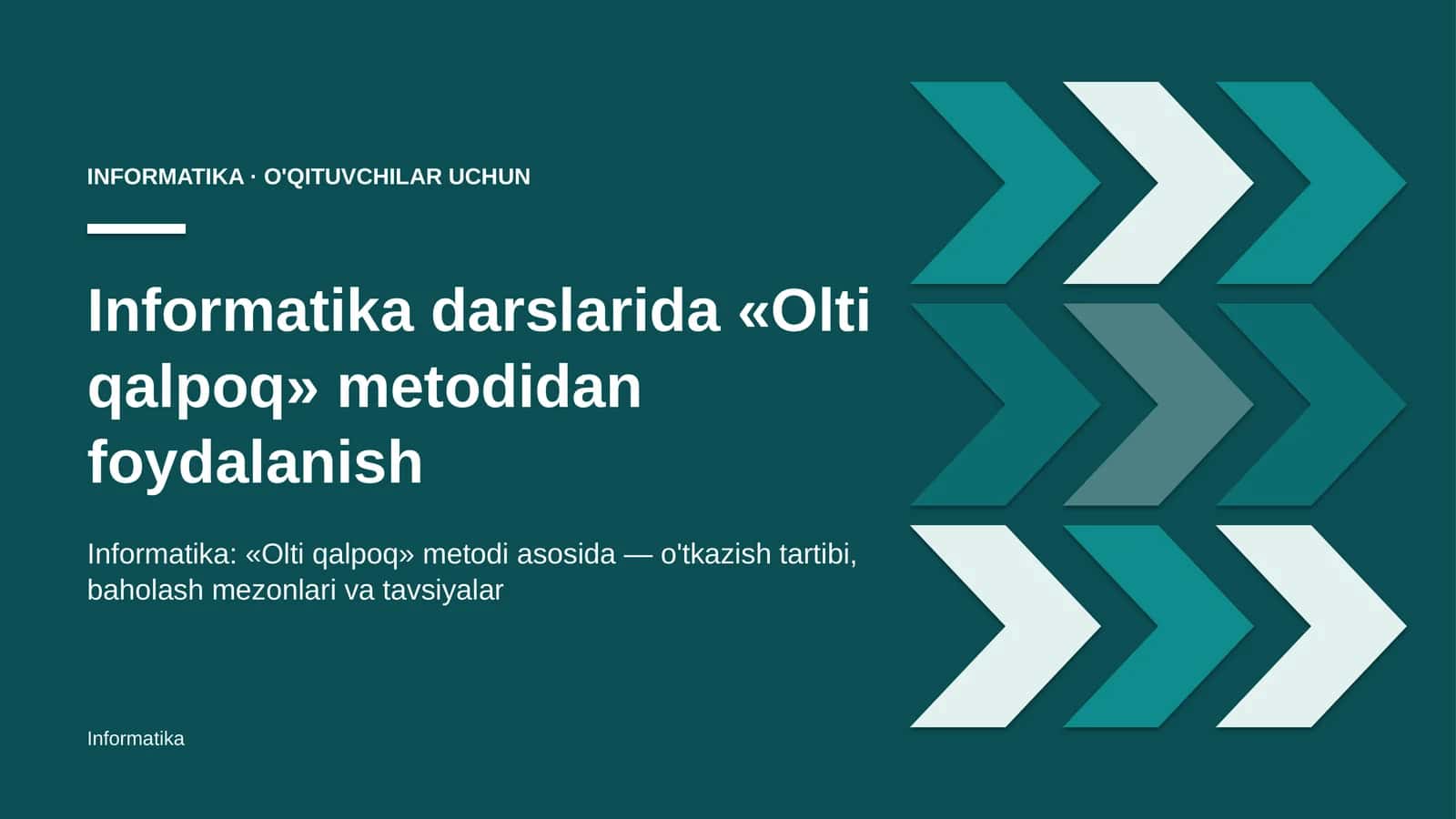 INFORMATIKA · O'QITUVCHILAR UCHUN

Informatika darslarida «Olti qalpoq» metodidan foydalanish

Informatika: «Olti qalpoq» metodi asosida — o'tkazish tartibi, baholash mezonlari va tavsiyalar

Informatika